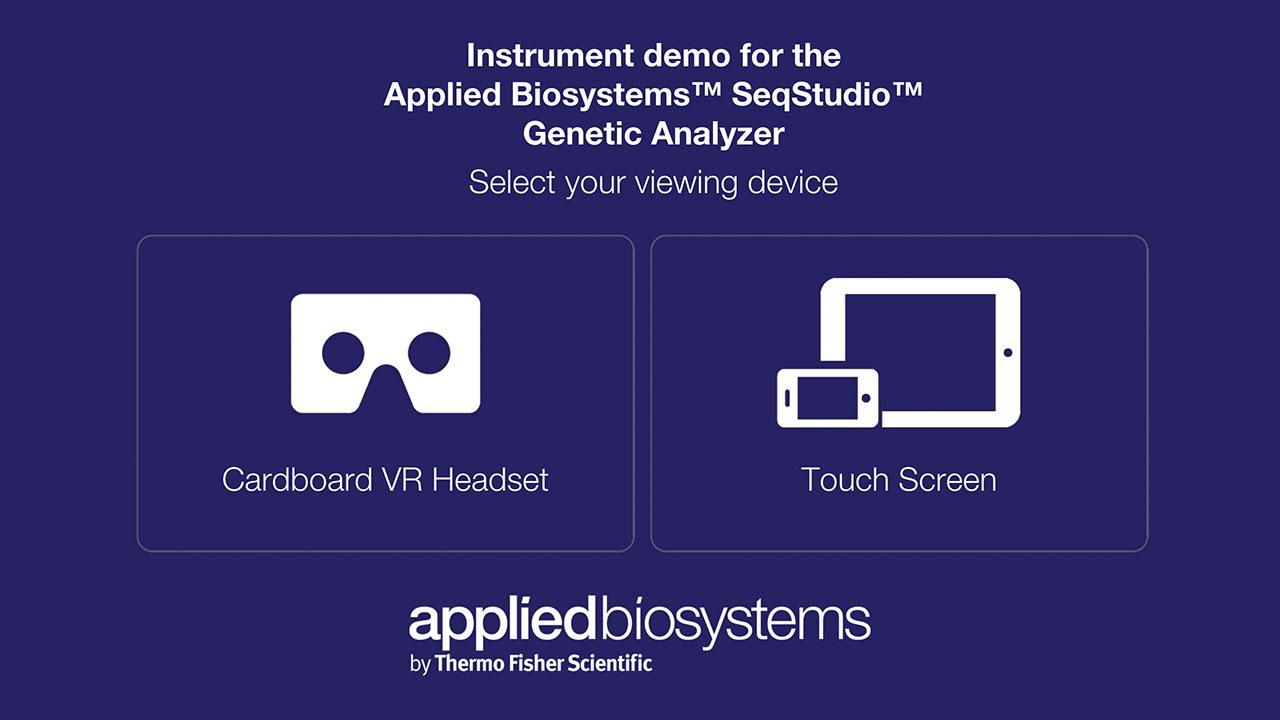 Instrument demo for the
Applied Biosystems™ SeqStudio™
Genetic Analyzer

Select your viewing device

Cardboard VR Headset

Touch Screen

appliedbiosystems
by Thermo Fisher Scientific